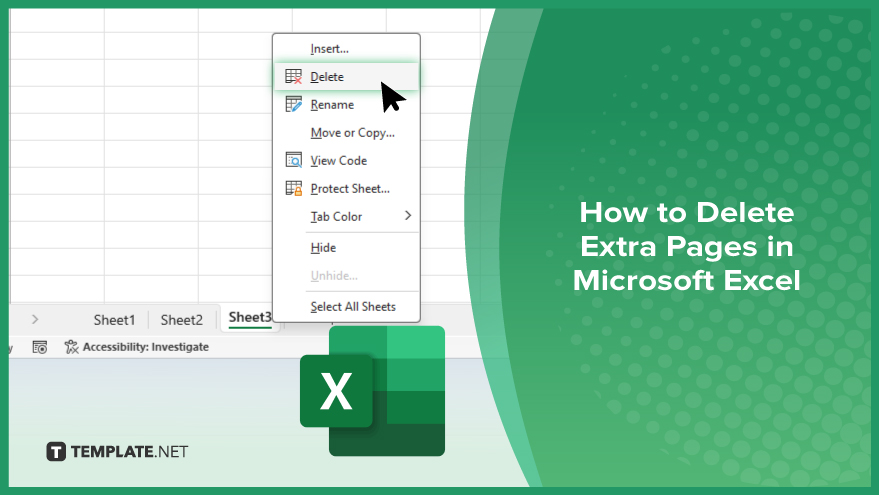 Insert...
Delete
Rename
Move or Copy...
View Code
Protect Sheet...
Tab Color
Hide
Unhide...
Select All Sheets

Sheet1 Sheet2 Sheet3

Accessibility: Investigate

X

TEMPLATE.NET

How to Delete Extra Pages in Microsoft Excel